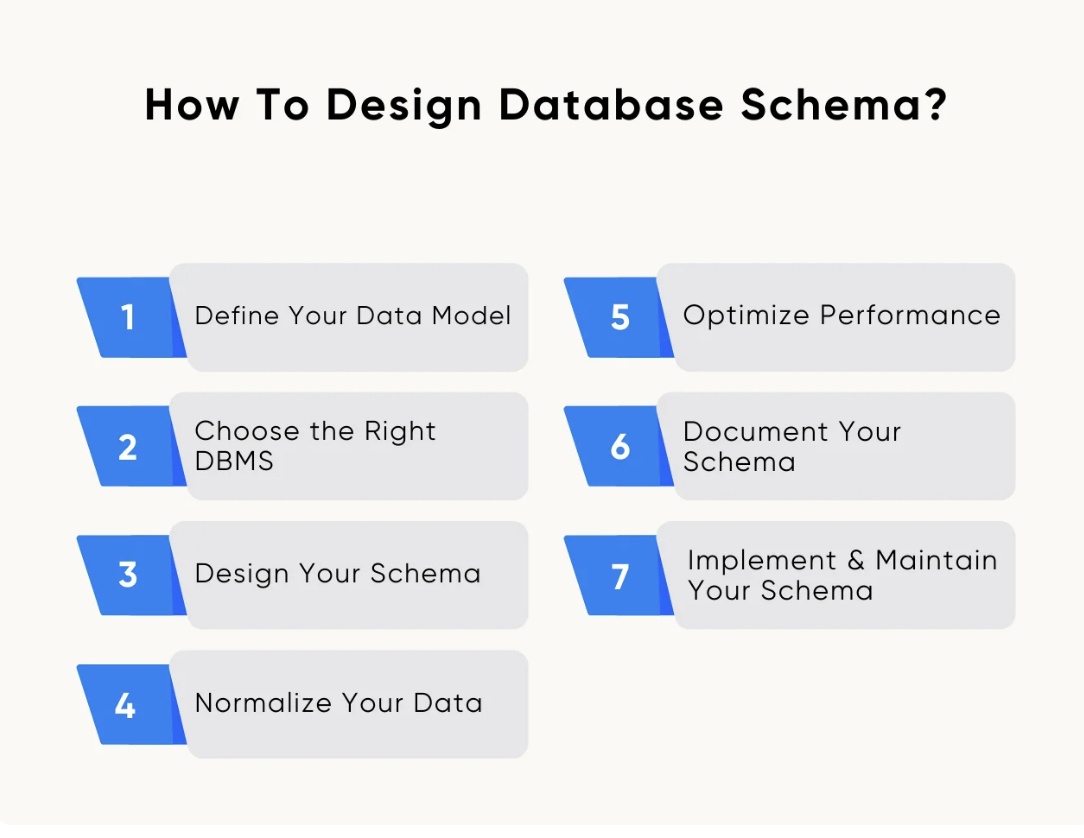 How To Design Database Schema?

1 Define Your Data Model

2 Choose the Right DBMS

3 Design Your Schema

4 Normalize Your Data

5 Optimize Performance

6 Document Your Schema

7 Implement & Maintain Your Schema